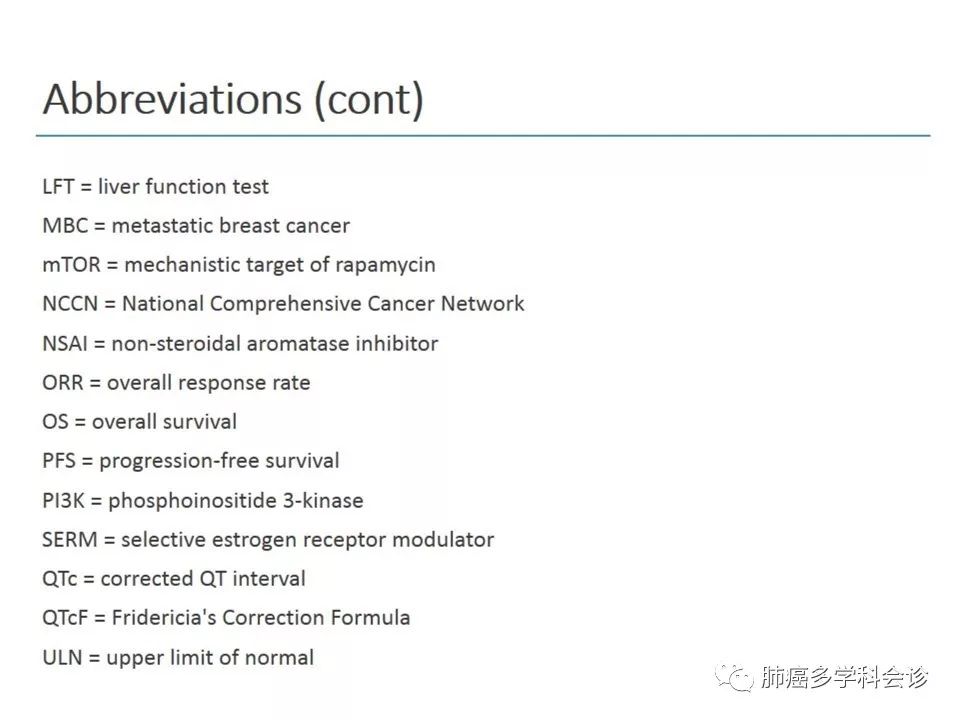 Abbreviations (cont)

LFT = liver function test

MBC = metastatic breast cancer

mTOR = mechanistic target of rapamycin

NCCN = National Comprehensive Cancer Network

NSAI = non-steroidal aromatase inhibitor

ORR = overall response rate

OS = overall survival

PFS = progression-free survival

PI3K = phosphoinositide 3-kinase

SERM = selective estrogen receptor modulator

QTc = corrected QT interval

QTcF = Fridericia's Correction Formula

ULN = upper limit of normal

肺癌多学科会诊